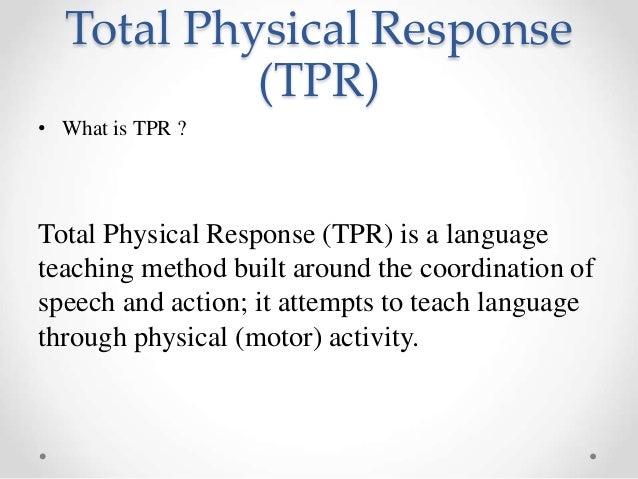 Total Physical Response (TPR)

• What is TPR ?

Total Physical Response (TPR) is a language teaching method built around the coordination of speech and action; it attempts to teach language through physical (motor) activity.